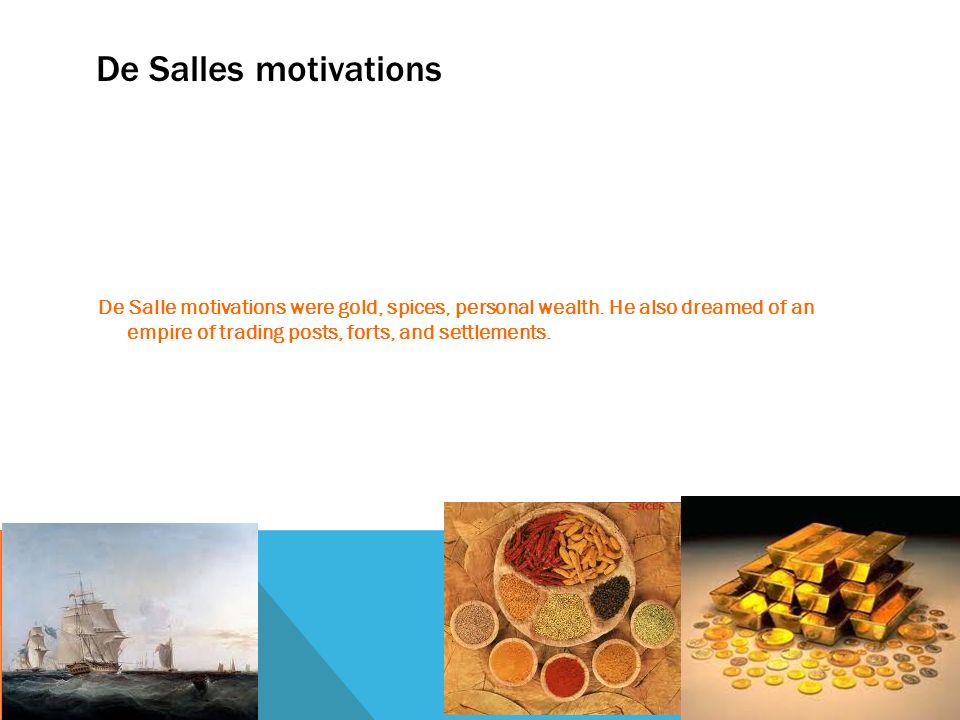 De Salles motivations

De Salle motivations were gold, spices, personal wealth. He also dreamed of an empire of trading posts, forts, and settlements.

SPICES